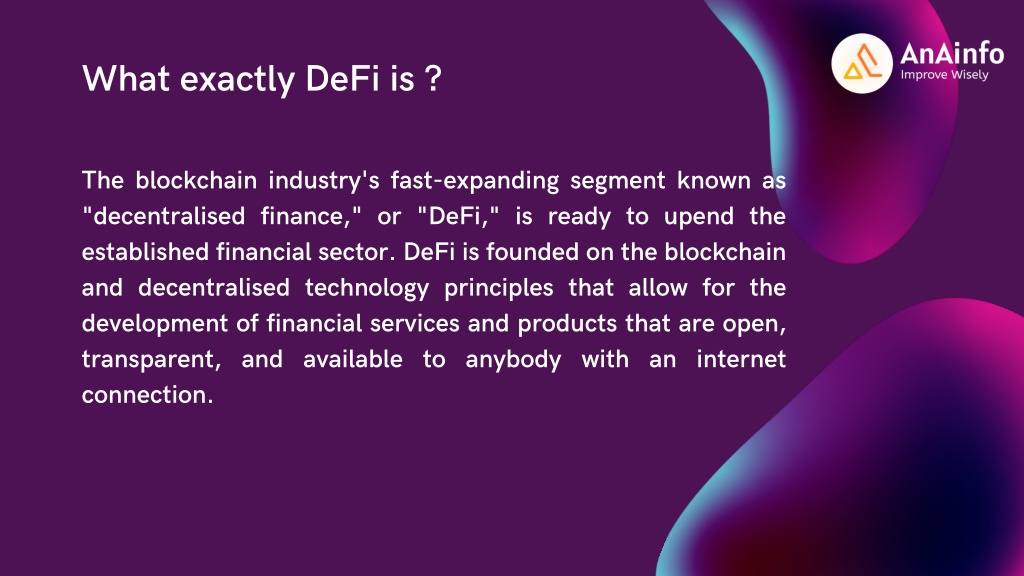 What exactly DeFi is ?

AnAinfo
Improve Wisely

The blockchain industry's fast-expanding segment known as "decentralised finance," or "DeFi," is ready to upend the established financial sector. DeFi is founded on the blockchain and decentralised technology principles that allow for the development of financial services and products that are open, transparent, and available to anybody with an internet connection.